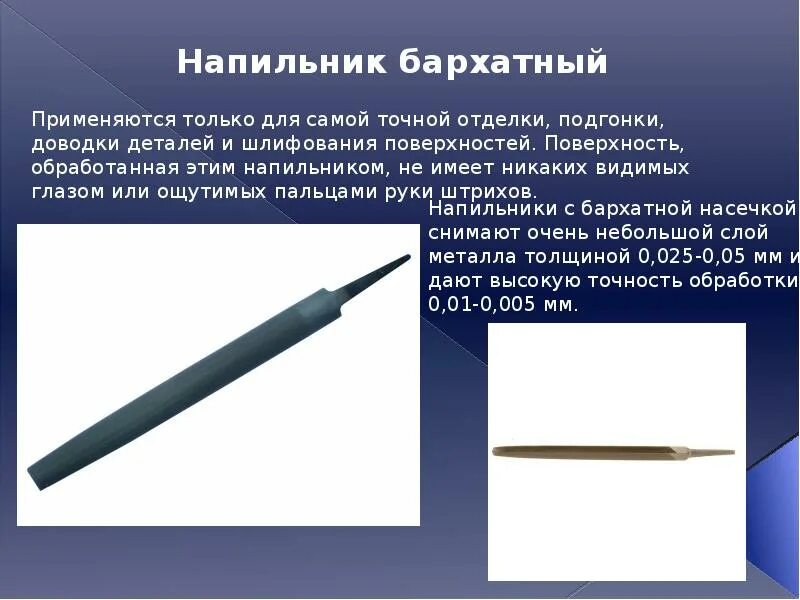 Напильник бархатный

Применяются только для самой точной отделки, подгонки, доводки деталей и шлифования поверхностей. Поверхность, обработанная этим напильником, не имеет никаких видимых глазом или ощутимых пальцами руки штрихов.

Напильники с бархатной насечкой снимают очень небольшой слой металла толщиной 0,025-0,05 мм и дают высокую точность обработки 0,01-0,005 мм.